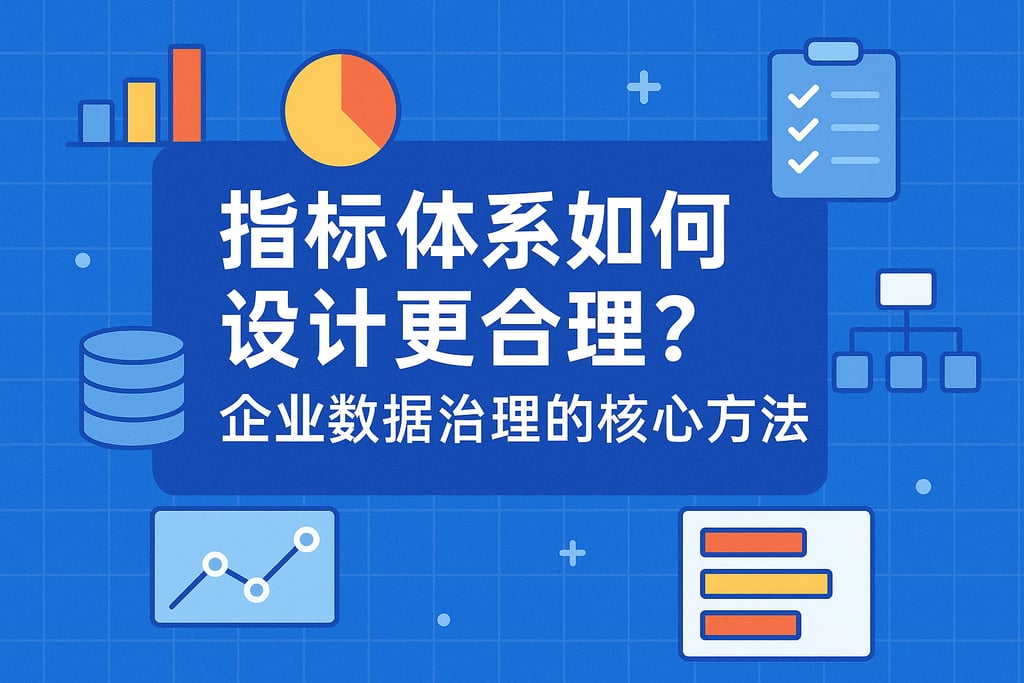 指标体系如何设计更合理？
企业数据治理的核心方法